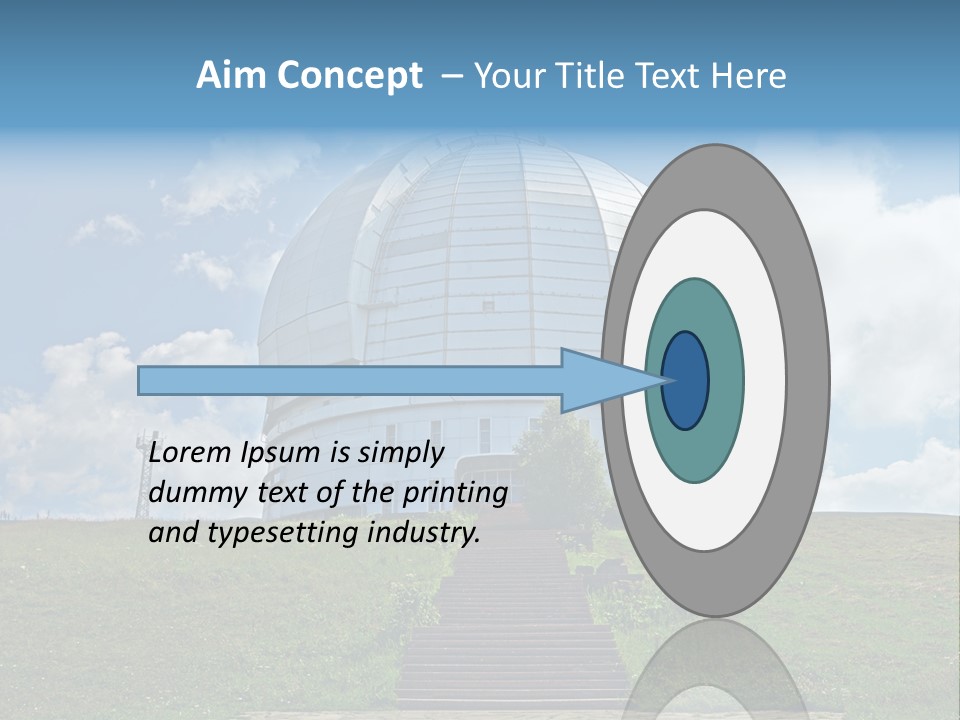 Aim Concept – Your Title Text Here

Lorem Ipsum is simply dummy text of the printing and typesetting industry.